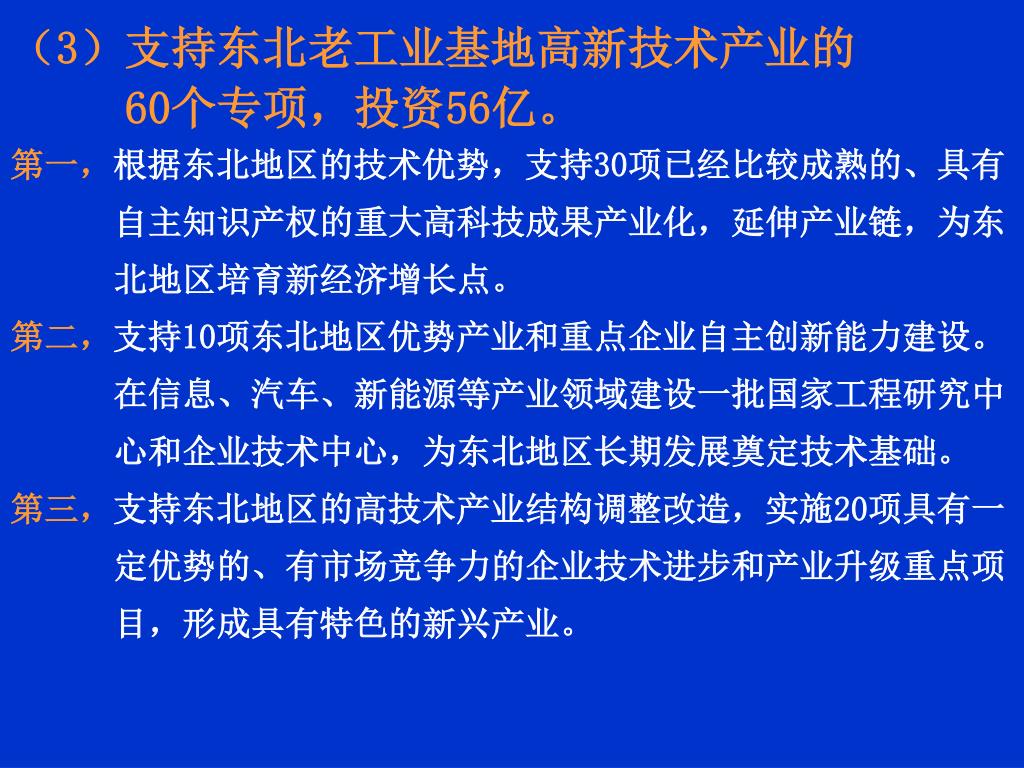 （3）支持东北老工业基地高新技术产业的60个专项，投资56亿。

第一，根据东北地区的技术优势，支持30项已经比较成熟的、具有自主知识产权的重大高科技成果产业化，延伸产业链，为东北地区培育新经济增长点。

第二，支持10项东北地区优势产业和重点企业自主创新能力建设。在信息、汽车、新能源等产业领域建设一批国家工程研究中心和企业技术中心，为东北地区长期发展奠定技术基础。

第三，支持东北地区的高技术产业结构调整改造，实施20项具有一定优势的、有市场竞争力的企业技术进步和产业升级重点项目，形成具有特色的新兴产业。